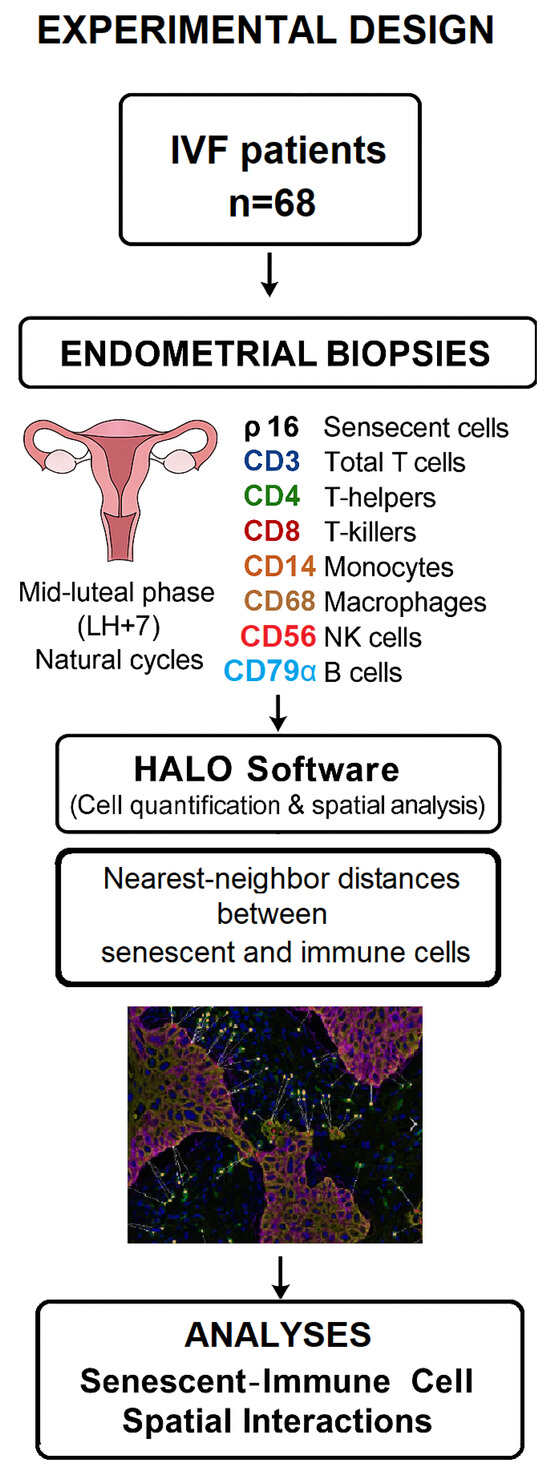 EXPERIMENTAL DESIGN

IVF patients
n=68

ENDOMETRIAL BIOPSIES

Mid-luteal phase
(LH+7)
Natural cycles

ρ 16 Sensecent cells
CD3 Total T cells
CD4 T-helpers
CD8 T-killers
CD14 Monocytes
CD68 Macrophages
CD56 NK cells
CD79α B cells

HALO Software
(Cell quantification & spatial analysis)

Nearest-neighbor distances between senescent and immune cells

ANALYSES
Senescent-Immune Cell
Spatial Interactions